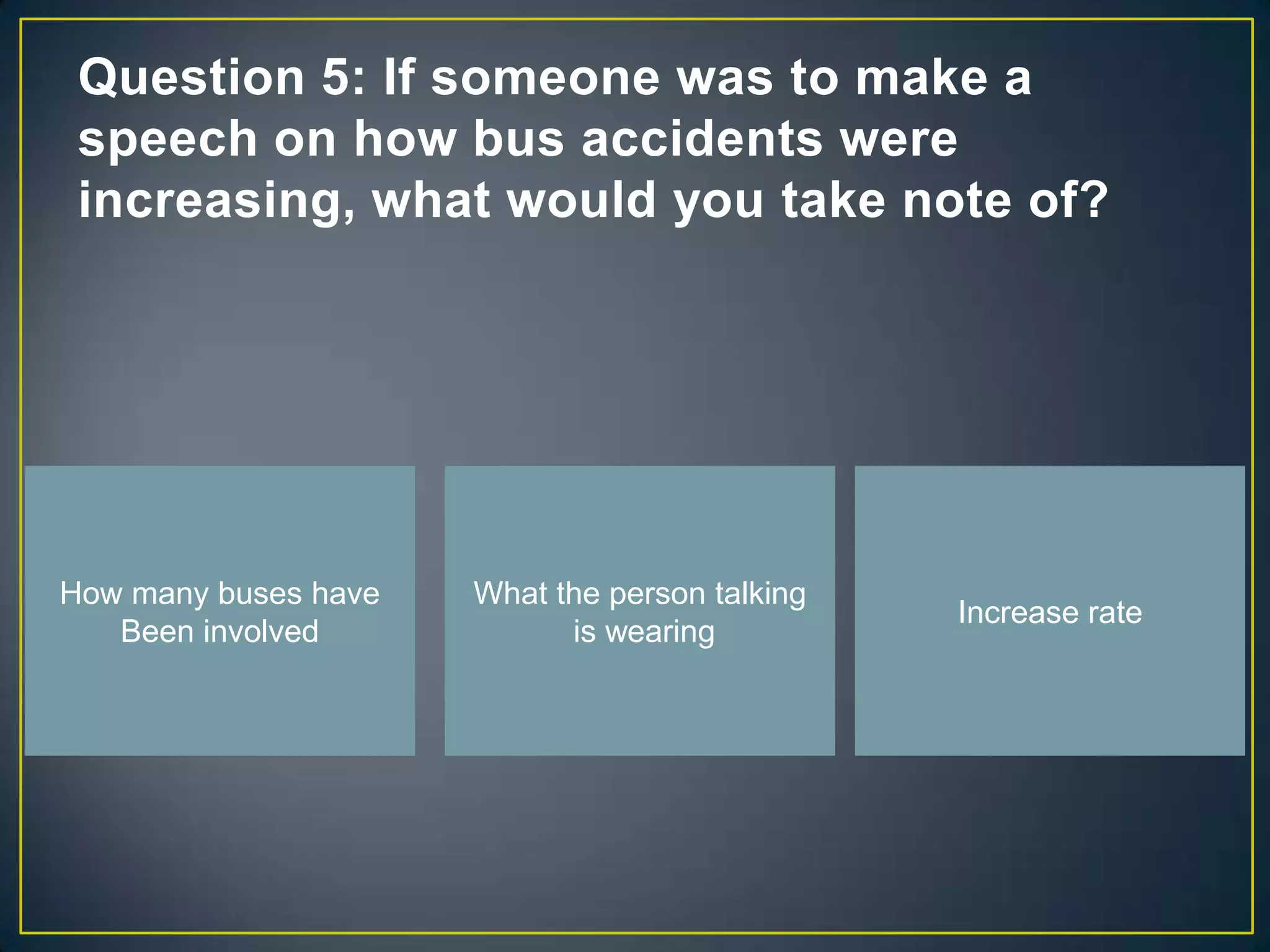 Question 5: If someone was to make a speech on how bus accidents were increasing, what would you take note of?

How many buses have Been involved

What the person talking is wearing

Increase rate